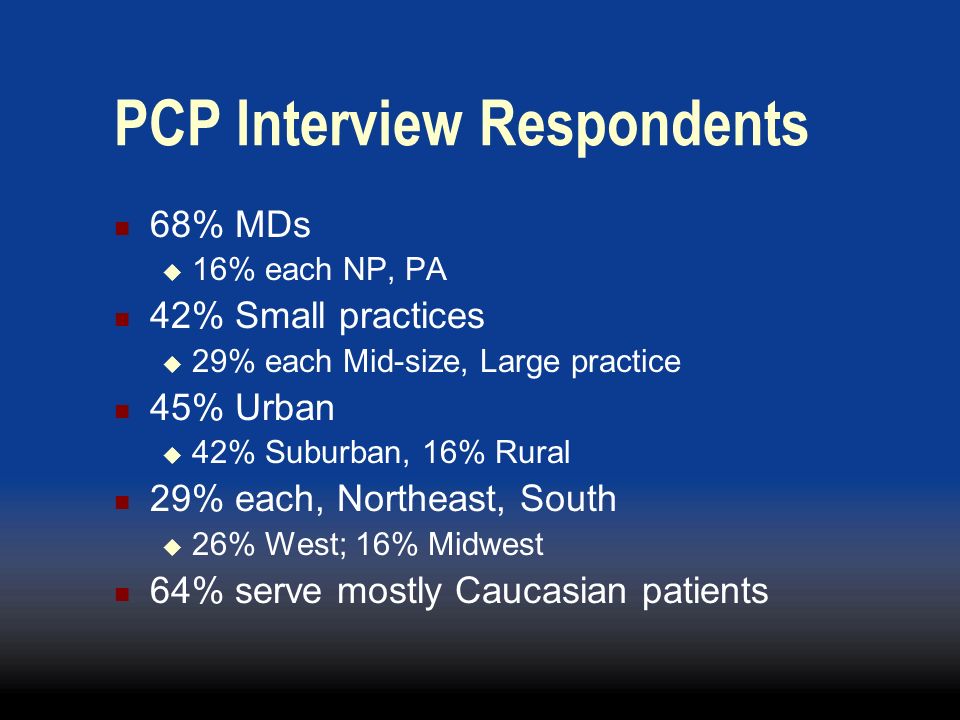 PCP Interview Respondents

- 68% MDs
  - 16% each NP, PA
- 42% Small practices
  - 29% each Mid-size, Large practice
- 45% Urban
  - 42% Suburban, 16% Rural
- 29% each, Northeast, South
  - 26% West; 16% Midwest
- 64% serve mostly Caucasian patients